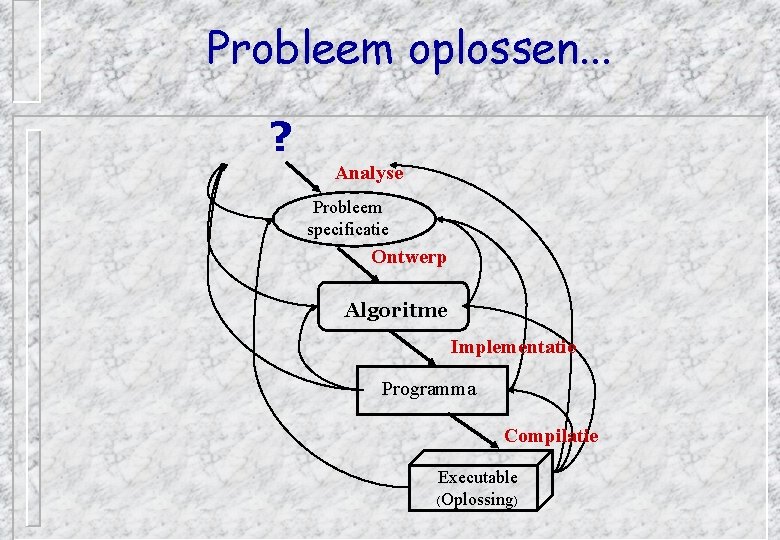 Probleem oplossen...

?

Analyse

Probleem specificatie

Ontwerp

Algoritme

Implementatie

Programma

Compilatie

Executable (Oplossing)